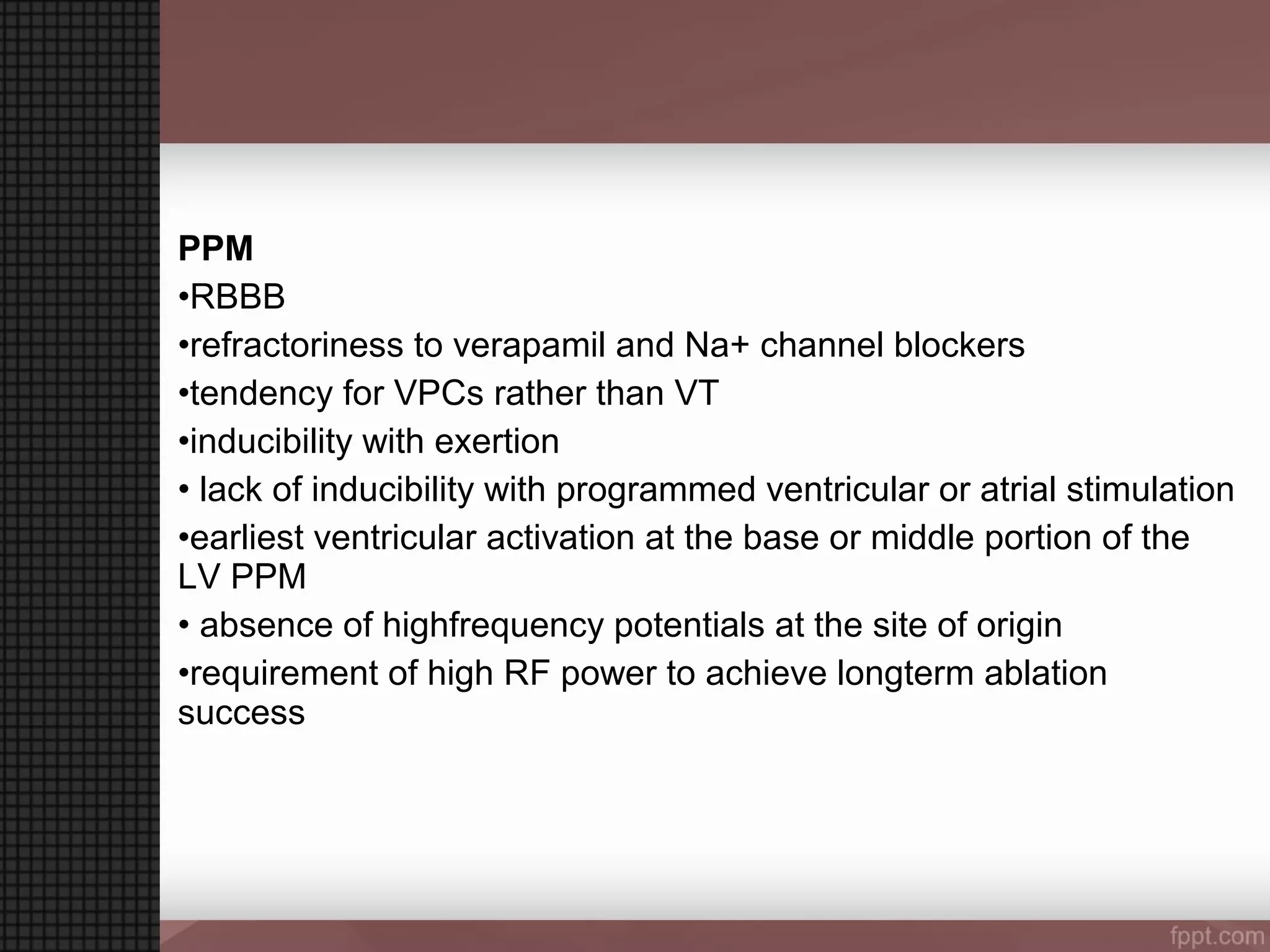 PPM

•RBBB

•refractoriness to verapamil and Na+ channel blockers

•tendency for VPCs rather than VT

•inducibility with exertion

• lack of inducibility with programmed ventricular or atrial stimulation

•earliest ventricular activation at the base or middle portion of the LV PPM

• absence of highfrequency potentials at the site of origin

•requirement of high RF power to achieve longterm ablation success

fppt.com